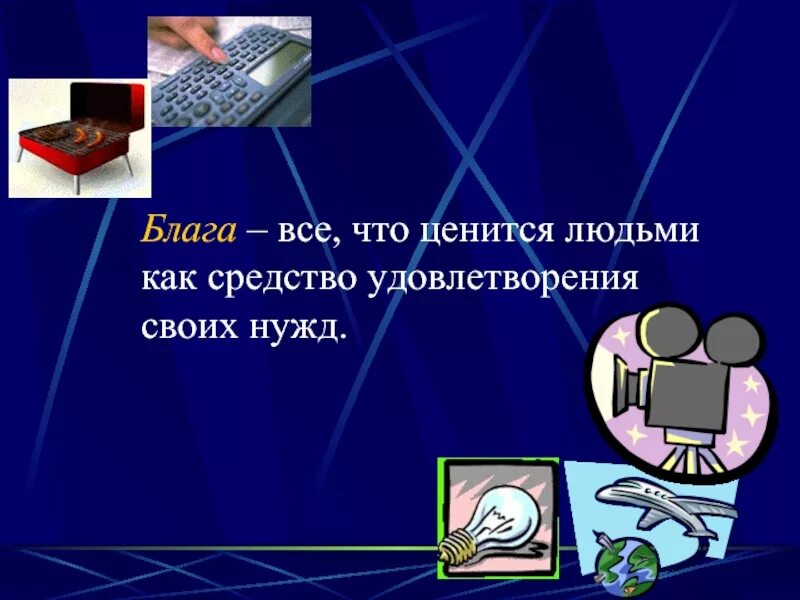 Блага – все, что ценится людьми как средство удовлетворения своих нужд.